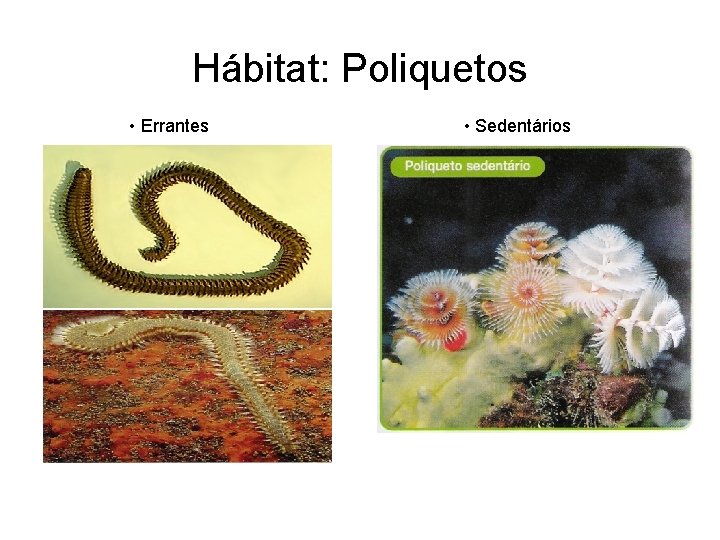 Hábitat: Poliquetos

• Errantes

• Sedentários

Poliqueto sedentário